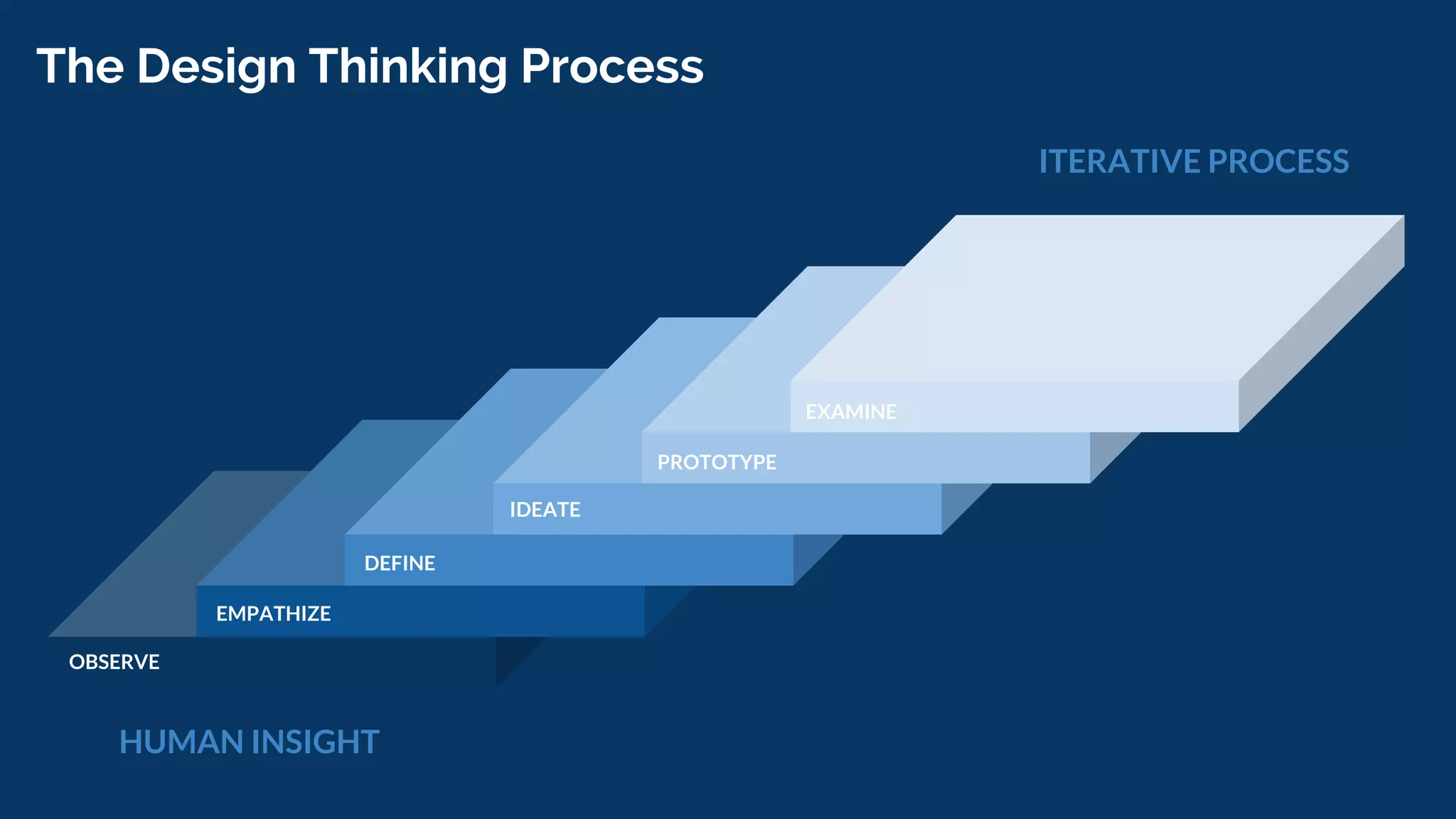 The Design Thinking Process

ITERATIVE PROCESS

EXAMINE

PROTOTYPE

IDEATE

DEFINE

EMPATHIZE

OBSERVE

HUMAN INSIGHT